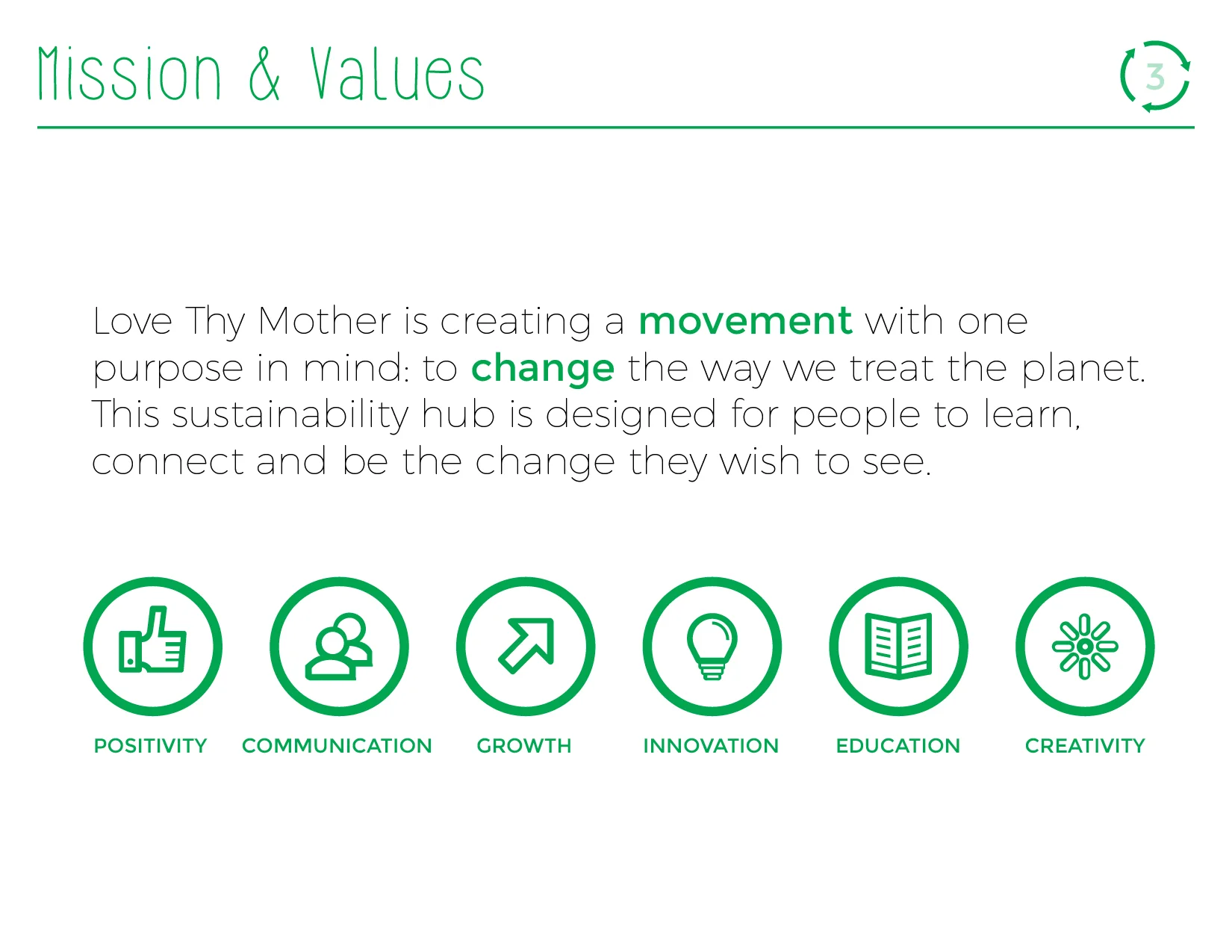 Mission & Values

3

Love Thy Mother is creating a movement with one purpose in mind: to change the way we treat the planet. This sustainability hub is designed for people to learn, connect and be the change they wish to see.

POSITIVITY

COMMUNICATION

GROWTH

INNOVATION

EDUCATION

CREATIVITY